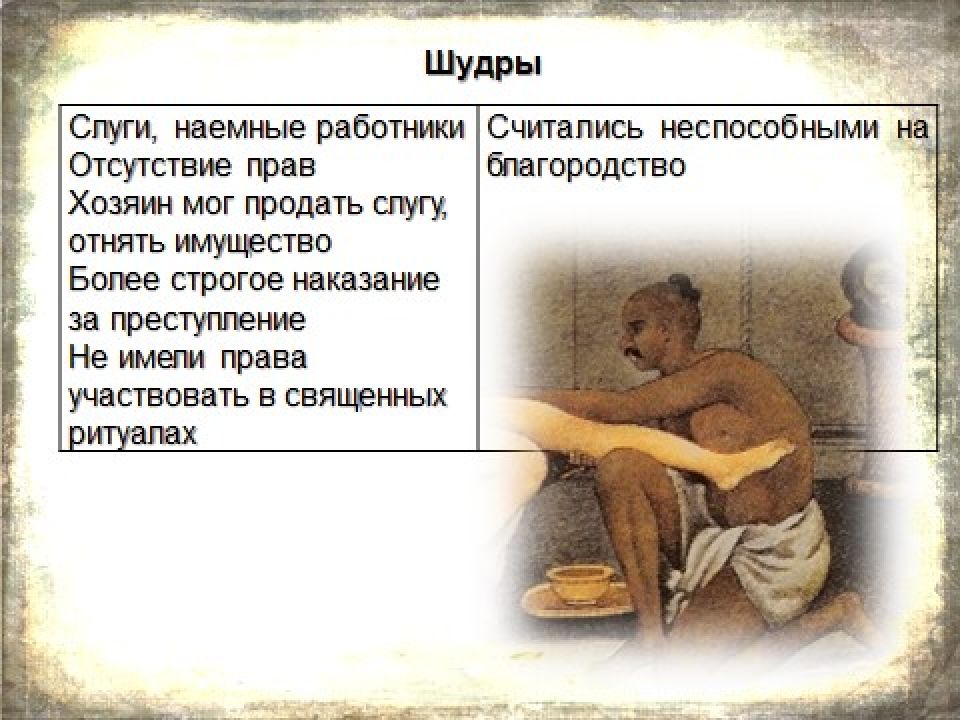 Шудры

| Слуги, наемные работники Отсутствие прав Хозяин мог продать слугу, отнять имущество Более строгое наказание за преступление Не имели права участвовать в священных ритуалах | Считались неспособными на благородство |
|---|---|